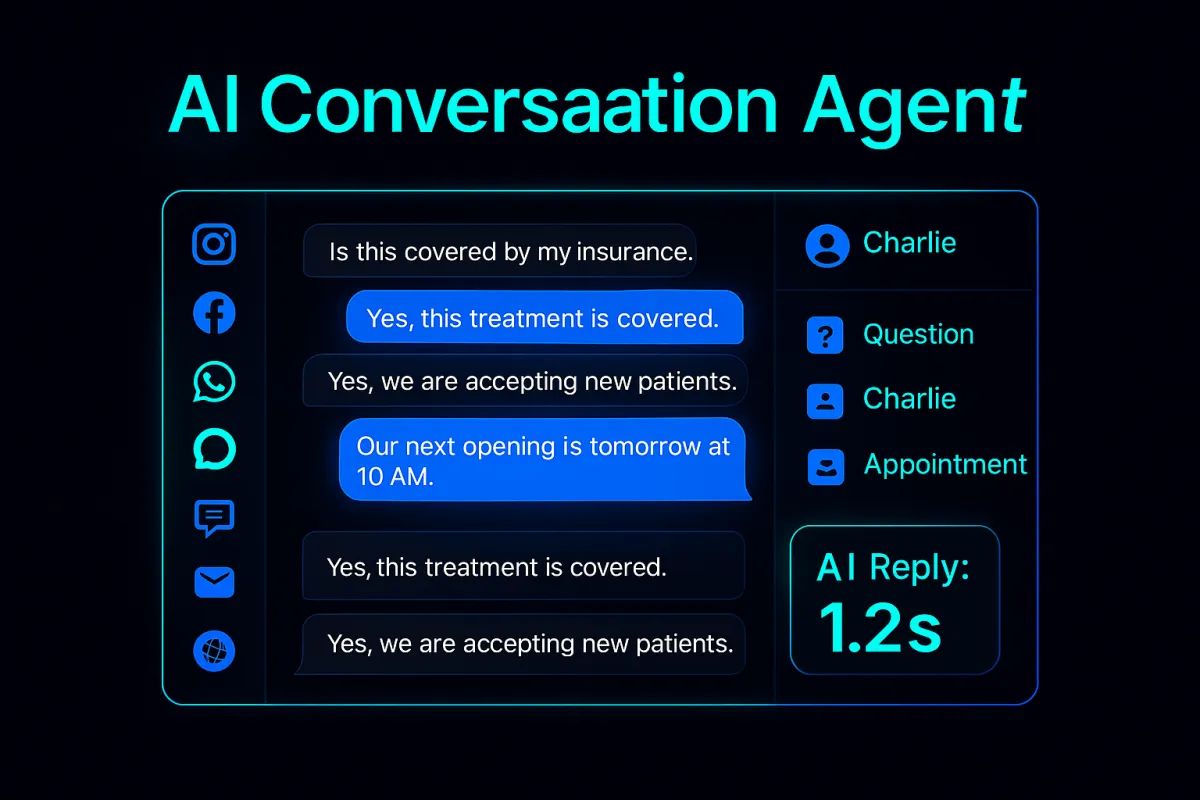 AI Conversaation Agent

Is this covered by my insurance.

Yes, this treatment is covered.

Yes, we are accepting new patients.

Our next opening is tomorrow at 10 AM.

Yes, this treatment is covered.

Yes, we are accepting new patients.

Charlie

Question

Charlie

Appointment

AI Reply:
1.2s